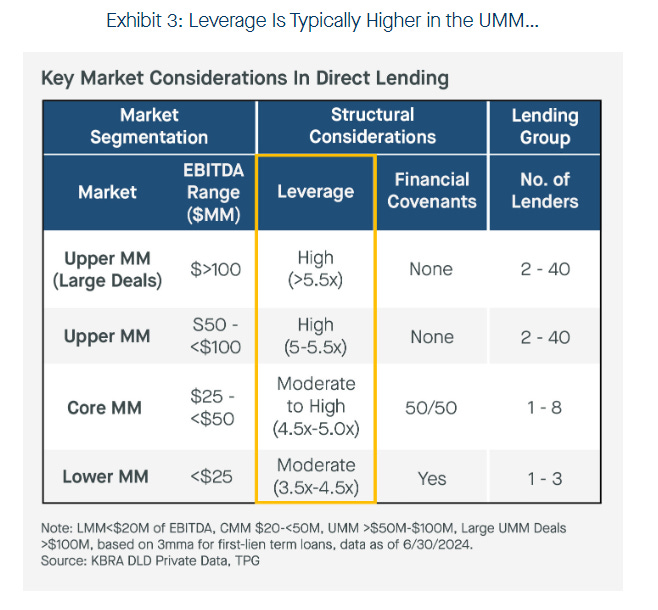 Exhibit 3: Leverage Is Typically Higher in the UMM...

Key Market Considerations In Direct Lending

| Market Segmentation | | Structural Considerations | | Lending Group |
|---|---|---|---|---|
| Market | EBITDA Range ($MM) | Leverage | Financial Covenants | No. of Lenders |
| Upper MM (Large Deals) | $>100 | High (>5.5x) | None | 2 - 40 |
| Upper MM | S50 - <$100 | High (5-5.5x) | None | 2 - 40 |
| Core MM | $25 - <$50 | Moderate to High (4.5x-5.0x) | 50/50 | 1 - 8 |
| Lower MM | <$25 | Moderate (3.5x-4.5x) | Yes | 1 - 3 |

Note: LMM<$20M of EBITDA, CMM $20-<50M, UMM >$50M-$100M, Large UMM Deals >$100M, based on 3mma for first-lien term loans, data as of 6/30/2024.
Source: KBRA DLD Private Data, TPG